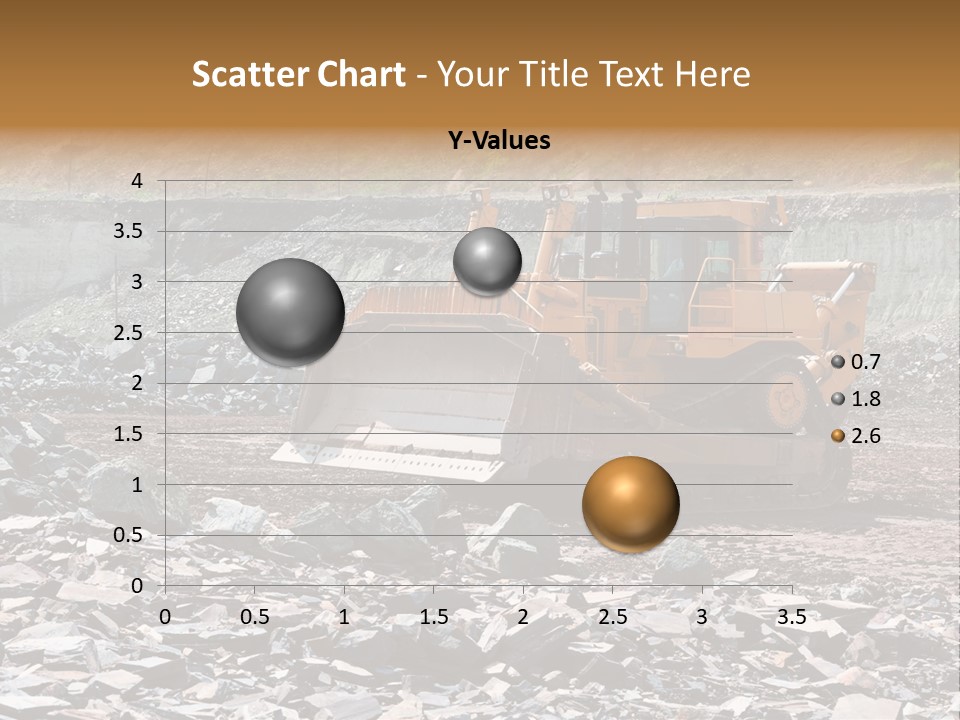 Scatter Chart - Your Title Text Here

Y-Values

4
3.5
3
2.5
2
1.5
1
0.5
0

0 0.5 1 1.5 2 2.5 3 3.5

0.7
1.8
2.6